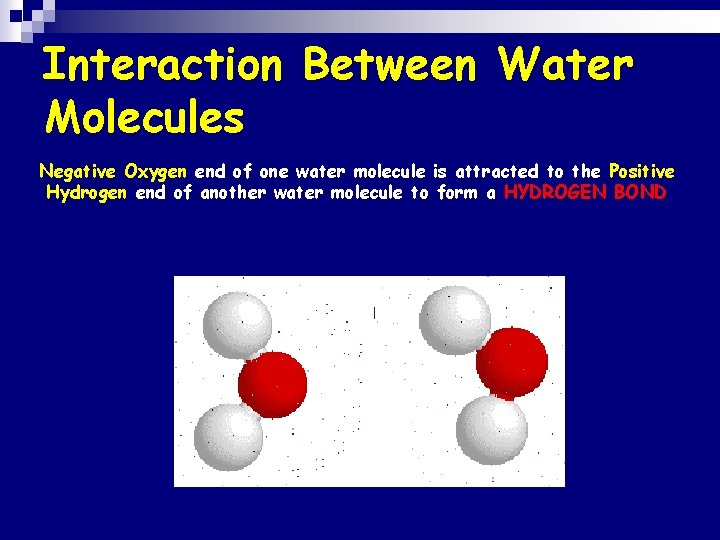 Interaction Between Water Molecules

Negative Oxygen end of one water molecule is attracted to the Positive Hydrogen end of another water molecule to form a HYDROGEN BOND